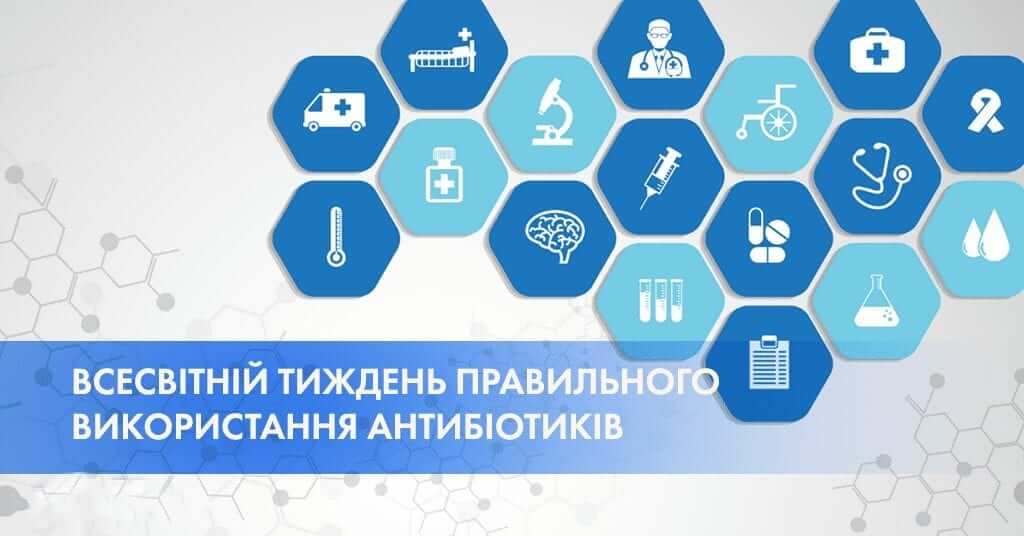 ВСЕСВІТНІЙ ТИЖДЕНЬ ПРАВИЛЬНОГО ВИКОРИСТАННЯ АНТИБІОТИКІВ